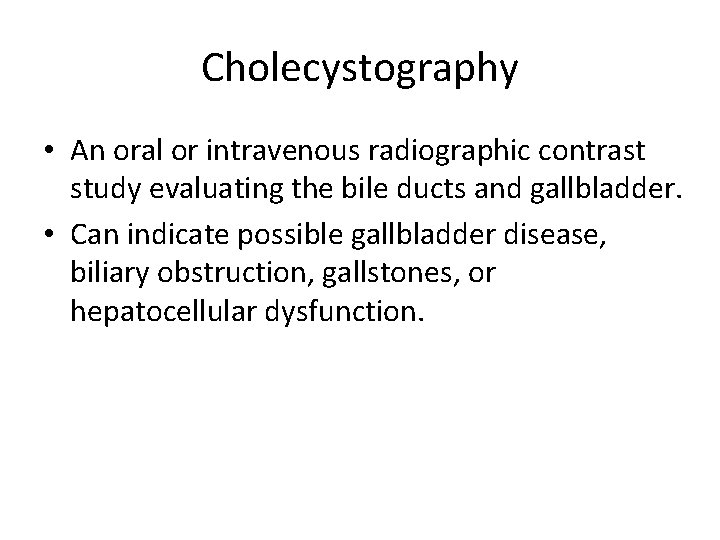 Cholecystography

• An oral or intravenous radiographic contrast study evaluating the bile ducts and gallbladder.
• Can indicate possible gallbladder disease, biliary obstruction, gallstones, or hepatocellular dysfunction.